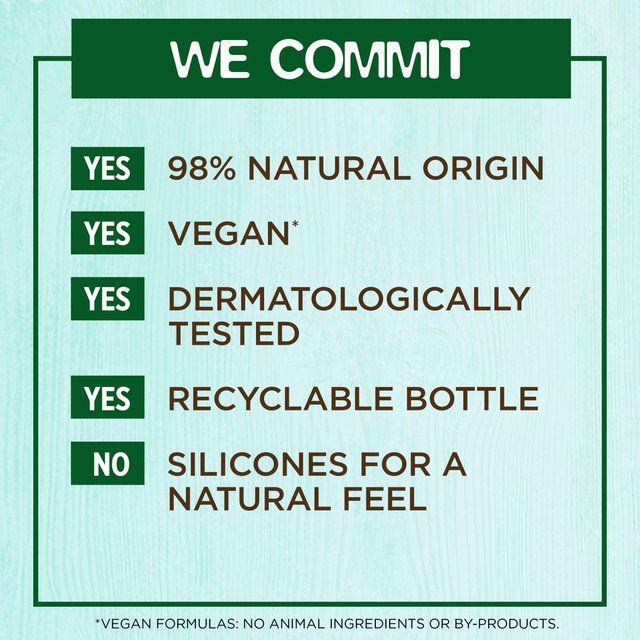 WE COMMIT

YES 98% NATURAL ORIGIN

YES VEGAN*

YES DERMATOLOGICALLY TESTED

YES RECYCLABLE BOTTLE

NO SILICONES FOR A NATURAL FEEL

*VEGAN FORMULAS: NO ANIMAL INGREDIENTS OR BY-PRODUCTS.